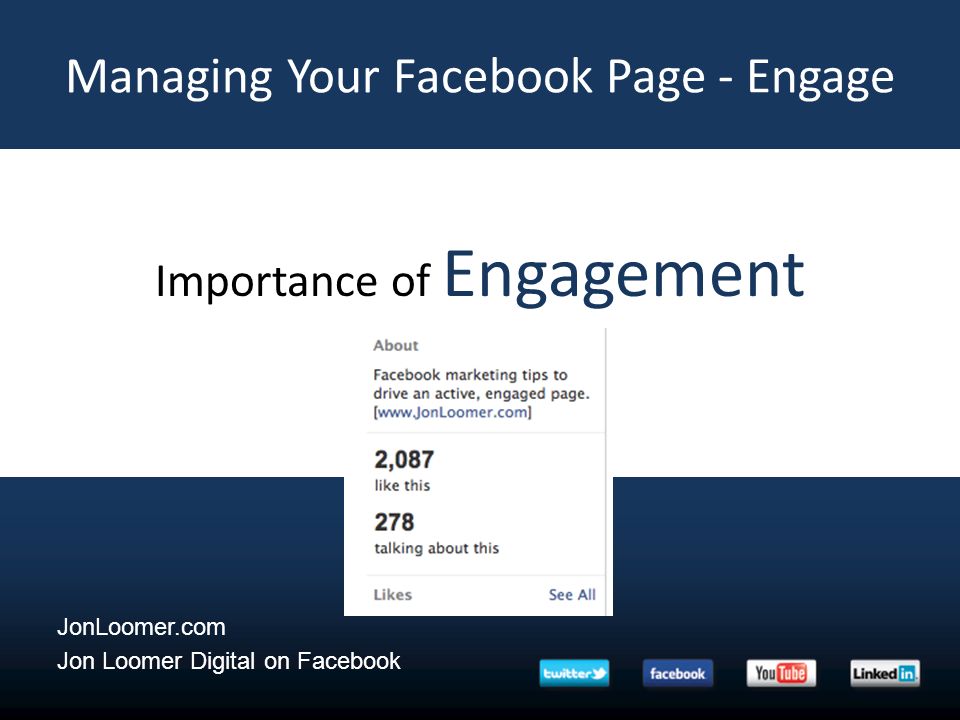 Managing Your Facebook Page - Engage

Importance of Engagement

About

Facebook marketing tips to drive an active, engaged page. [www.JonLoomer.com]

2,087
like this

278
talking about this

Likes See All

JonLoomer.com
Jon Loomer Digital on Facebook

twitter facebook YouTube LinkedIn